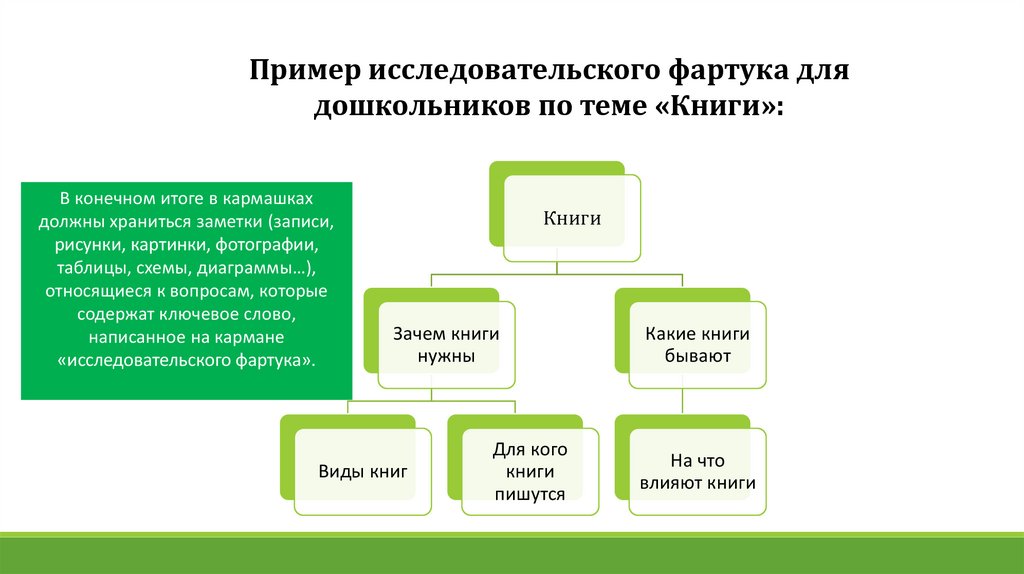 Пример исследовательского фартука для дошкольников по теме «Книги»:

В конечном итоге в кармашках должны храниться заметки (записи, рисунки, картинки, фотографии, таблицы, схемы, диаграммы…), относящиеся к вопросам, которые содержат ключевое слово, написанное на кармане «исследовательского фартука».

Книги

Зачем книги нужны

Какие книги бывают

Виды книг

Для кого книги пишутся

На что влияют книги